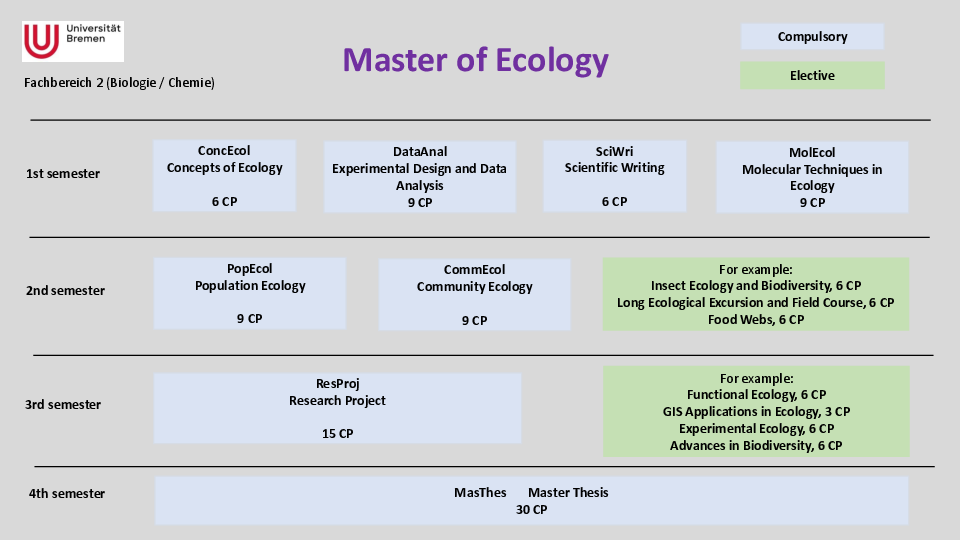 Universität Bremen

Fachbereich 2 (Biologie / Chemie)

Master of Ecology

Compulsory

Elective

1st semester

ConcEcol
Concepts of Ecology

6 CP

DataAnal
Experimental Design and Data Analysis
9 CP

SciWri
Scientific Writing

6 CP

MolEcol
Molecular Techniques in Ecology
9 CP

2nd semester

PopEcol
Population Ecology

9 CP

CommEcol
Community Ecology

9 CP

For example:
Insect Ecology and Biodiversity, 6 CP
Long Ecological Excursion and Field Course, 6 CP
Food Webs, 6 CP

3rd semester

ResProj
Research Project

15 CP

For example:
Functional Ecology, 6 CP
GIS Applications in Ecology, 3 CP
Experimental Ecology, 6 CP
Advances in Biodiversity, 6 CP

4th semester

MasThes Master Thesis
30 CP